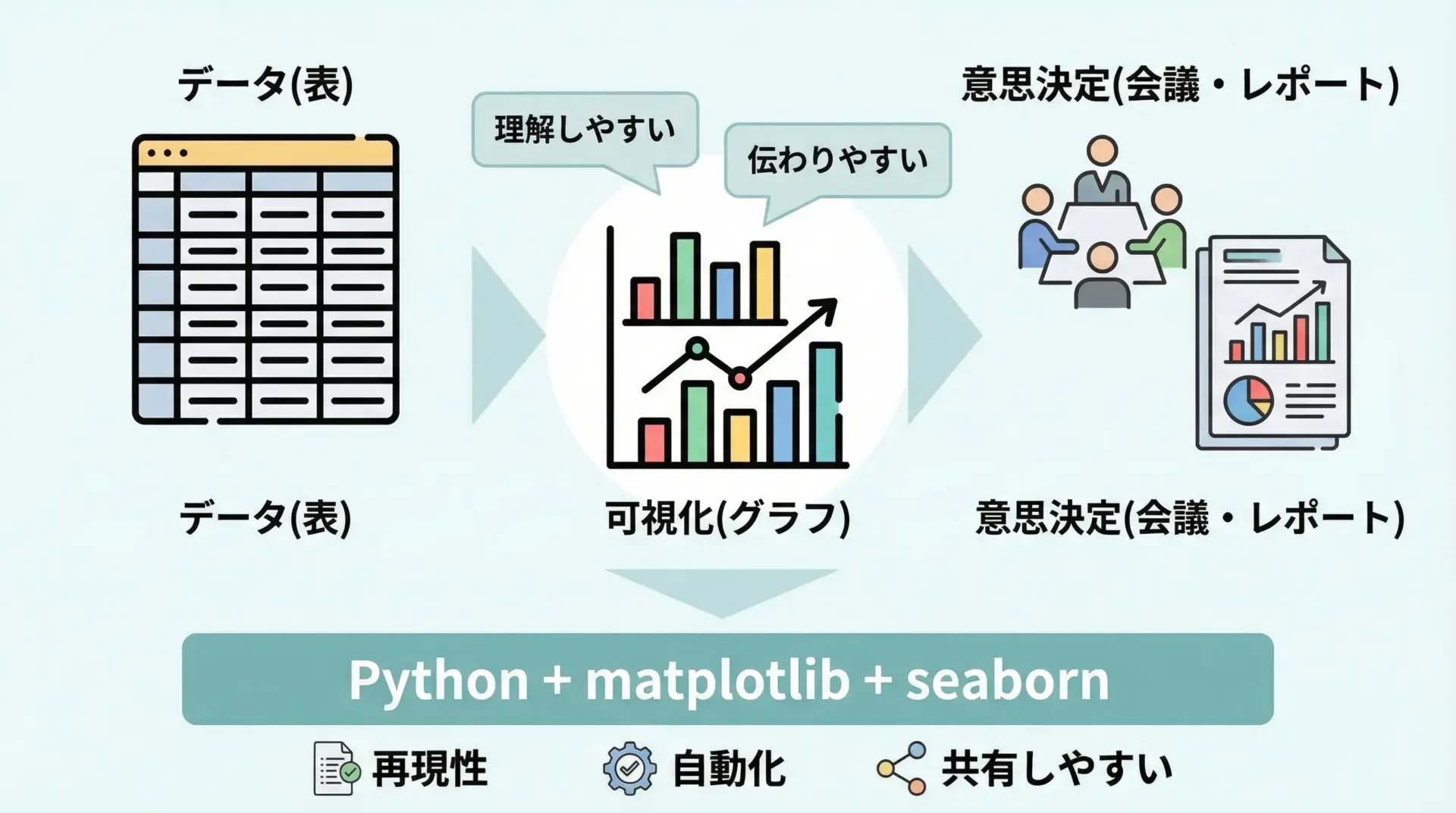 データ(表)

理解しやすい

伝わりやすい

意思決定(会議・レポート)

データ(表)

可視化(グラフ)

意思決定(会議・レポート)

Python + matplotlib + seaborn

再現性

自動化

共有しやすい